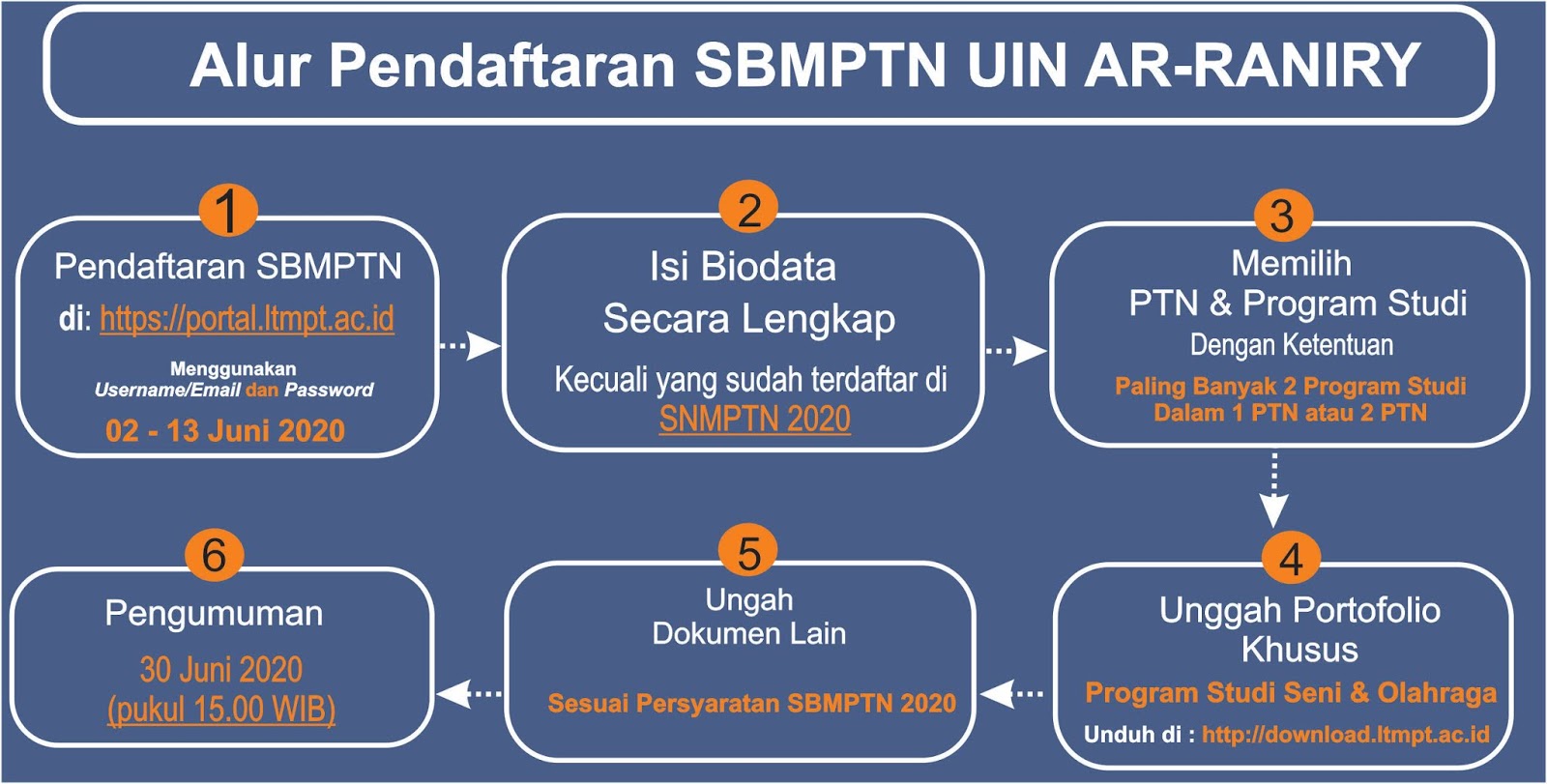 Alur Pendaftaran SBMPTN UIN AR-RANIRY

1
Pendaftaran SBMPTN
di: https://portal.ltmpt.ac.id
Menggunakan
Username/Email dan Password
02 - 13 Juni 2020

2
Isi Biodata
Secara Lengkap
Kecuali yang sudah terdaftar di
SNMPTN 2020

3
Memilih
PTN & Program Studi
Dengan Ketentuan
Paling Banyak 2 Program Studi
Dalam 1 PTN atau 2 PTN

4
Unggah Portofolio
Khusus
Program Studi Seni & Olahraga
Unduh di : http://download.ltmpt.ac.id

5
Ungah
Dokumen Lain
Sesuai Persyaratan SBMPTN 2020

6
Pengumuman
30 Juni 2020
(pukul 15.00 WIB)